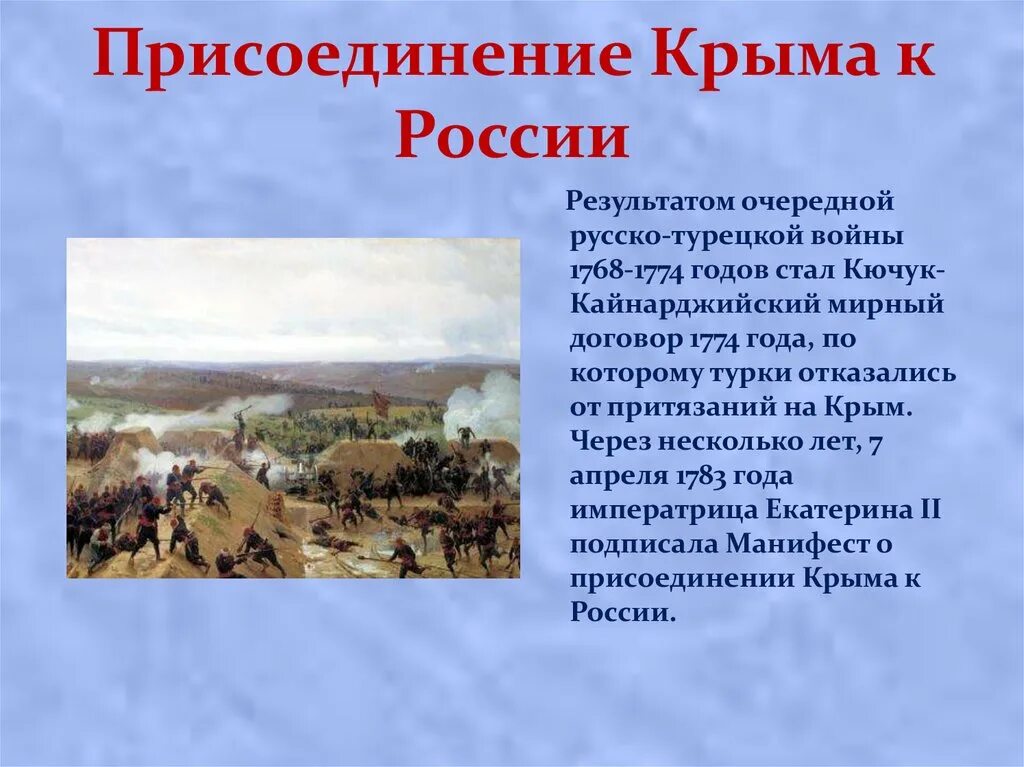 Присоединение Крыма к России

Результатом очередной русско-турецкой войны 1768-1774 годов стал Кючук-Кайнарджийский мирный договор 1774 года, по которому турки отказались от притязаний на Крым. Через несколько лет, 7 апреля 1783 года императрица Екатерина II подписала Манифест о присоединении Крыма к России.